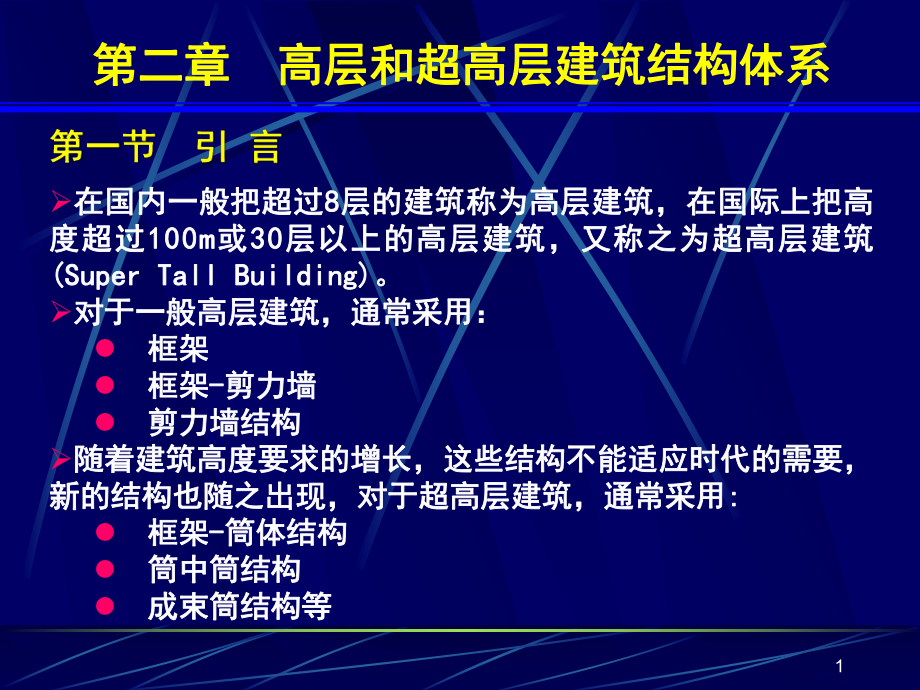 第二章　高层和超高层建筑结构体系

第一节　引 言

➢在国内一般把超过8层的建筑称为高层建筑，在国际上把高度超过100m或30层以上的高层建筑，又称之为超高层建筑(Super Tall Building)。

➢对于一般高层建筑，通常采用：

● 框架
● 框架-剪力墙
● 剪力墙结构

➢随着建筑高度要求的增长，这些结构不能适应时代的需要，新的结构也随之出现，对于超高层建筑，通常采用:

● 框架-筒体结构
● 筒中筒结构
● 成束筒结构等

1